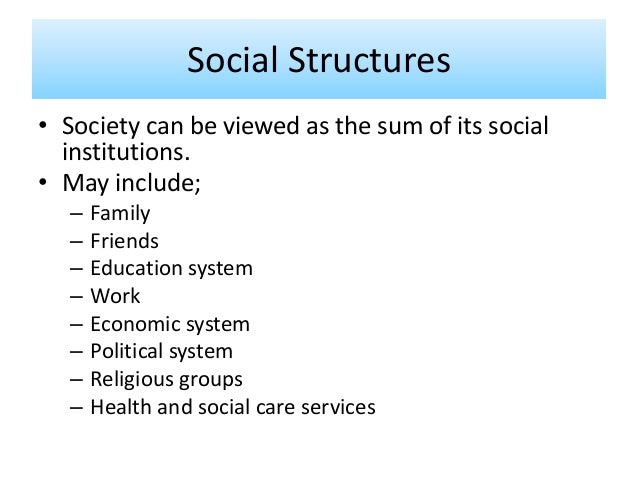 Social Structures

• Society can be viewed as the sum of its social institutions.
• May include;
– Family
– Friends
– Education system
– Work
– Economic system
– Political system
– Religious groups
– Health and social care services